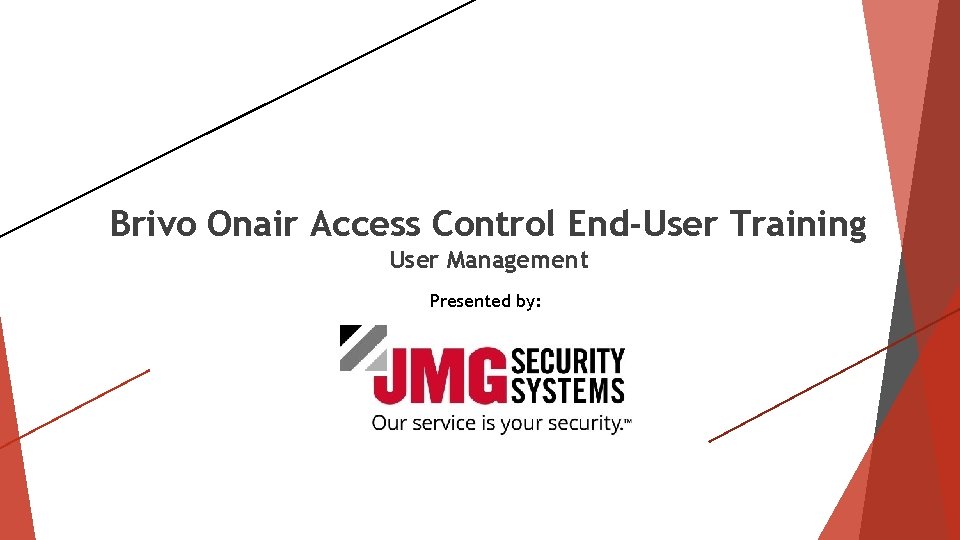 Brivo Onair Access Control End-User Training

User Management

Presented by:

JMG SECURITY SYSTEMS

Our service is your security.™